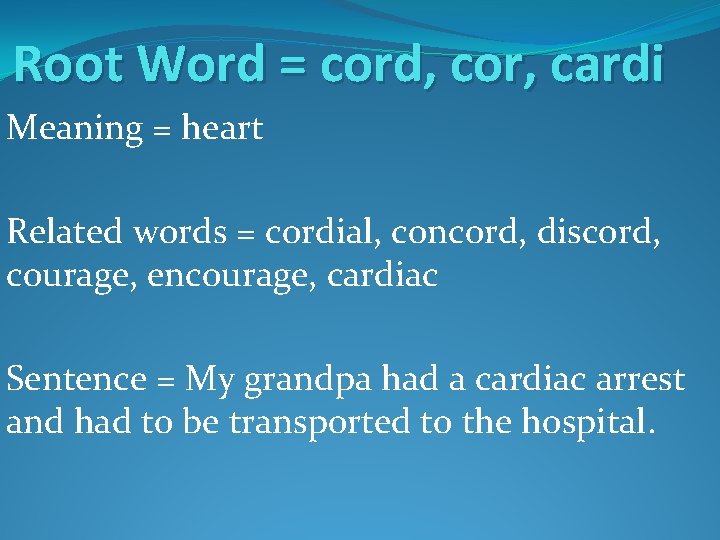 Root Word = cord, cor, cardi

Meaning = heart

Related words = cordial, concord, discord, courage, encourage, cardiac

Sentence = My grandpa had a cardiac arrest and had to be transported to the hospital.